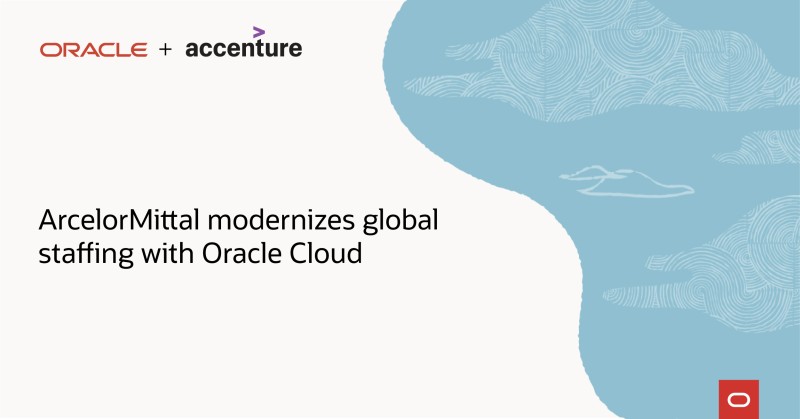 ORACLE + accenture

ArcelorMittal modernizes global staffing with Oracle Cloud